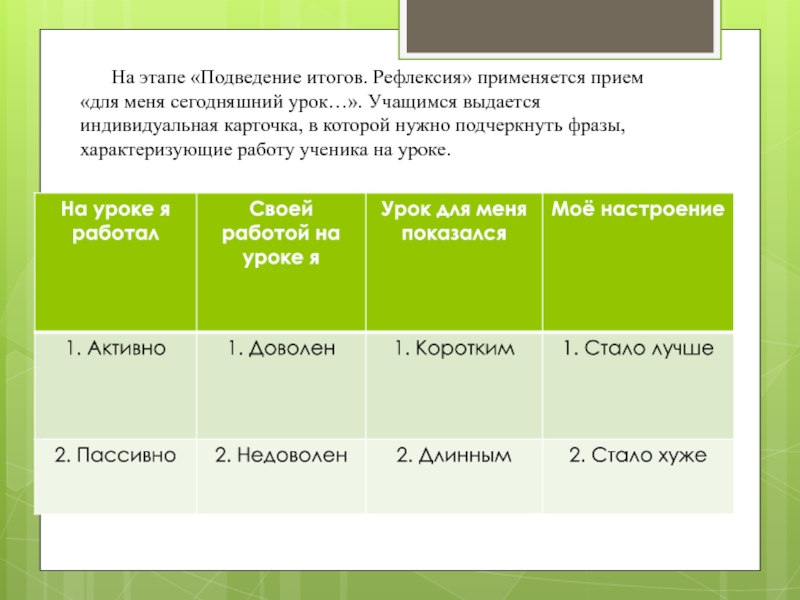 На этапе «Подведение итогов. Рефлексия» применяется прием «для меня сегодняшний урок…». Учащимся выдается индивидуальная карточка, в которой нужно подчеркнуть фразы, характеризующие работу ученика на уроке.

| На уроке я работал | Своей работой на уроке я | Урок для меня показался | Моё настроение |
|---|---|---|---|
| 1. Активно | 1. Доволен | 1. Коротким | 1. Стало лучше |
| 2. Пассивно | 2. Недоволен | 2. Длинным | 2. Стало хуже |